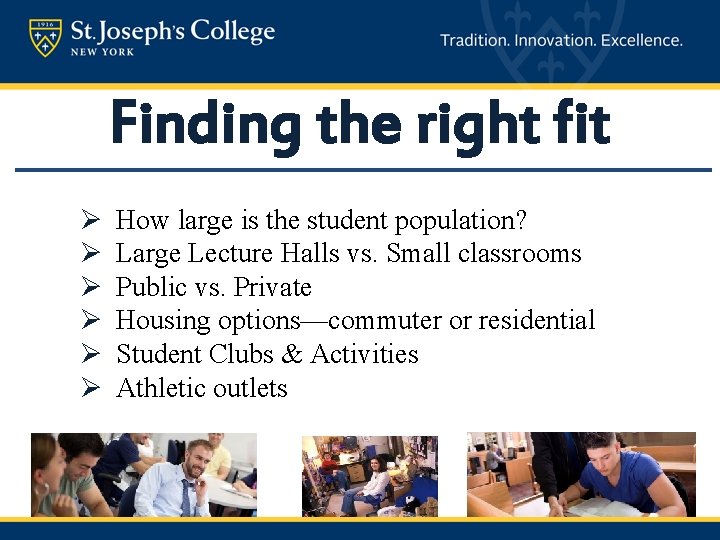 1916

St. Joseph's College
NEW YORK

Tradition. Innovation. Excellence.

Finding the right fit

➢ How large is the student population?
➢ Large Lecture Halls vs. Small classrooms
➢ Public vs. Private
➢ Housing options—commuter or residential
➢ Student Clubs & Activities
➢ Athletic outlets